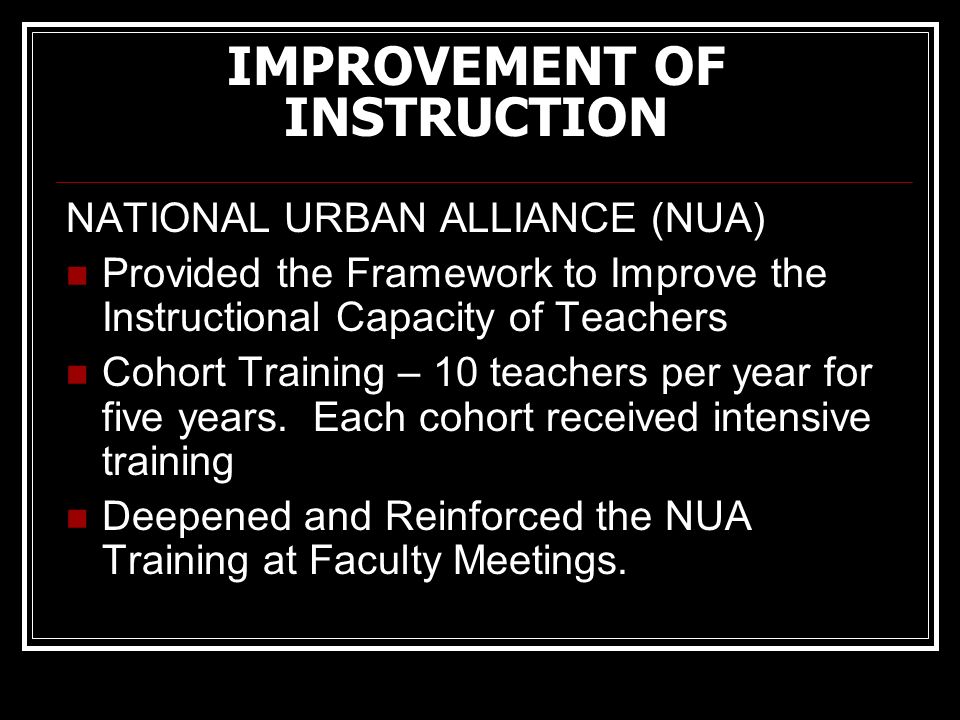 IMPROVEMENT OF INSTRUCTION

NATIONAL URBAN ALLIANCE (NUA)

- Provided the Framework to Improve the Instructional Capacity of Teachers
- Cohort Training – 10 teachers per year for five years. Each cohort received intensive training
- Deepened and Reinforced the NUA Training at Faculty Meetings.